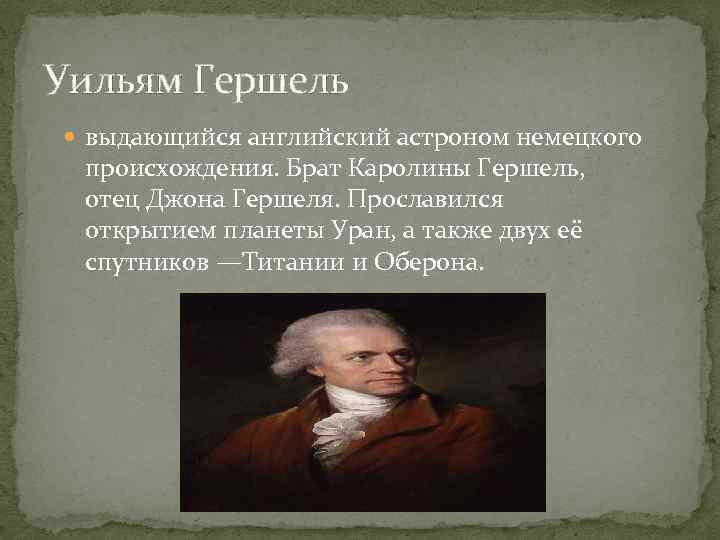 Уильям Гершель

выдающийся английский астроном немецкого происхождения. Брат Каролины Гершель, отец Джона Гершеля. Прославился открытием планеты Уран, а также двух её спутников —Титании и Оберона.